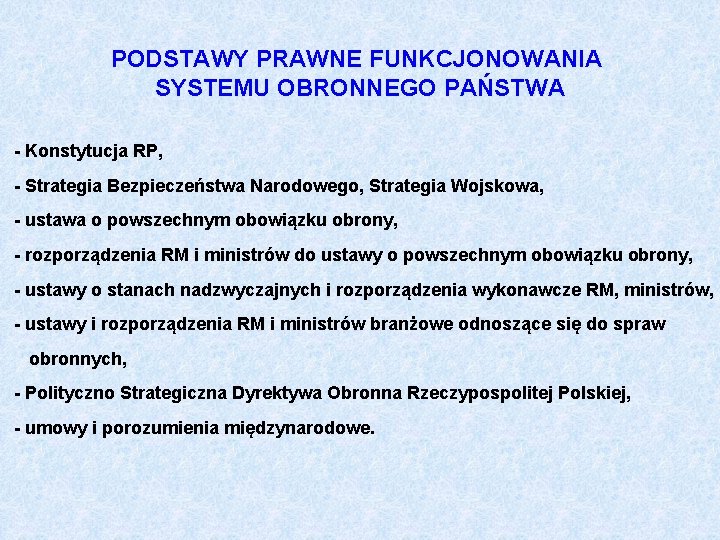 PODSTAWY PRAWNE FUNKCJONOWANIA SYSTEMU OBRONNEGO PAŃSTWA

- Konstytucja RP,

- Strategia Bezpieczeństwa Narodowego, Strategia Wojskowa,

- ustawa o powszechnym obowiązku obrony,

- rozporządzenia RM i ministrów do ustawy o powszechnym obowiązku obrony,

- ustawy o stanach nadzwyczajnych i rozporządzenia wykonawcze RM, ministrów,

- ustawy i rozporządzenia RM i ministrów branżowe odnoszące się do spraw obronnych,

- Polityczno Strategiczna Dyrektywa Obronna Rzeczypospolitej Polskiej,

- umowy i porozumienia międzynarodowe.